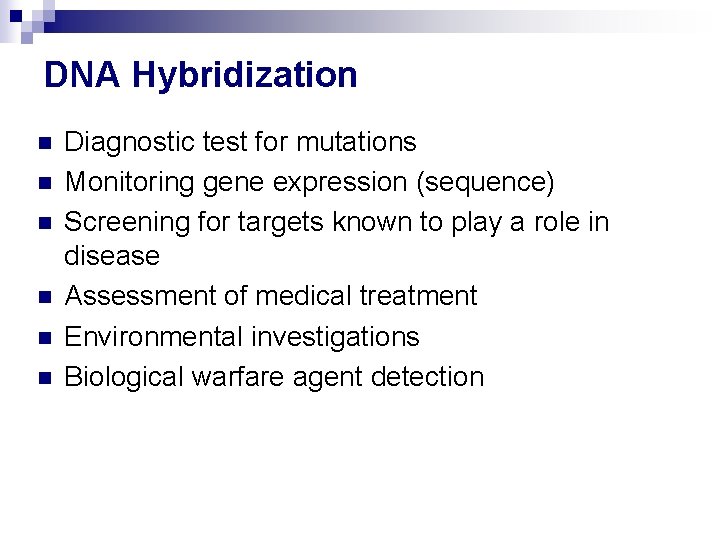 DNA Hybridization

- Diagnostic test for mutations
- Monitoring gene expression (sequence)
- Screening for targets known to play a role in disease
- Assessment of medical treatment
- Environmental investigations
- Biological warfare agent detection